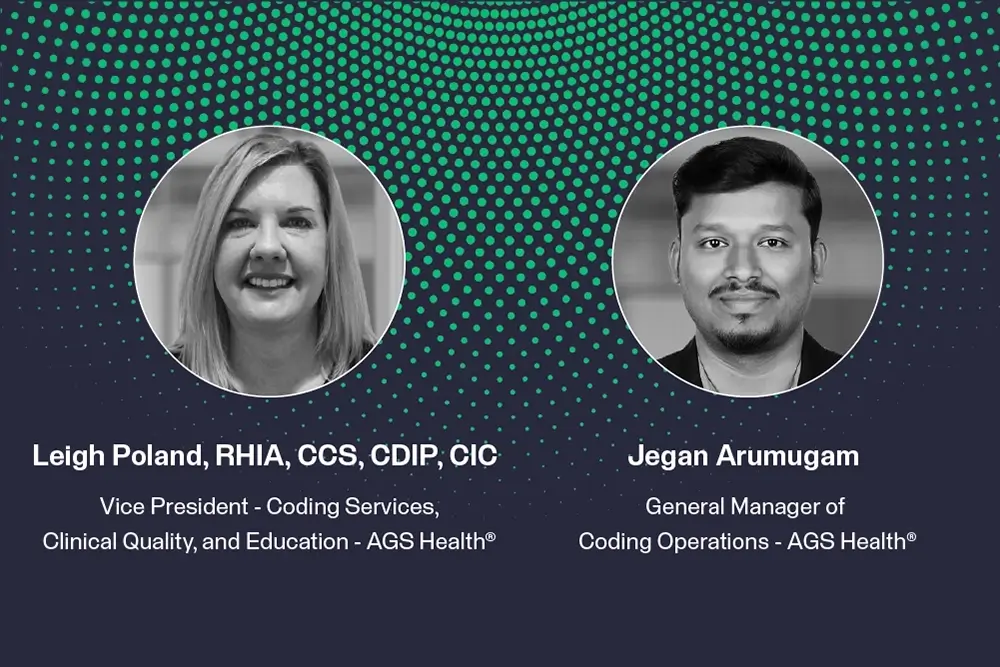 Leigh Poland, RHIA, CCS, CDIP, CIC

Vice President - Coding Services, Clinical Quality, and Education - AGS Health®

Jegan Arumugam

General Manager of Coding Operations - AGS Health®